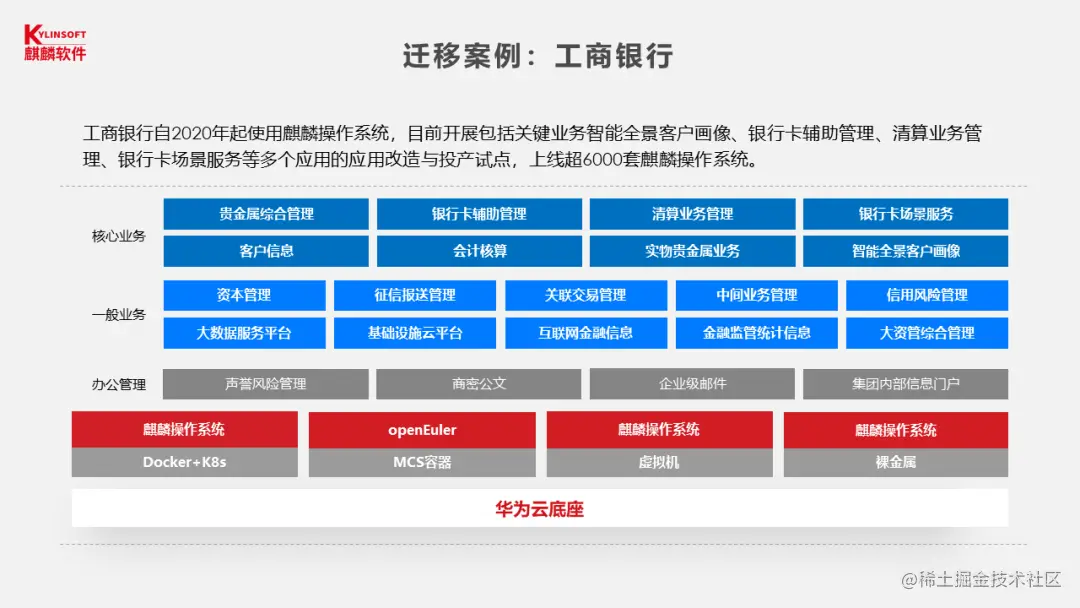 KYLINSOFT
麒麟软件

迁移案例：工商银行

工商银行自2020年起使用麒麟操作系统，目前开展包括关键业务智能全景客户画像、银行卡辅助管理、清算业务管理、银行卡场景服务等多个应用的应用改造与投产试点，上线超6000套麒麟操作系统。

核心业务

贵金属综合管理
银行卡辅助管理
清算业务管理
银行卡场景服务
客户信息
会计核算
实物贵金属业务
智能全景客户画像

一般业务

资本管理
征信报送管理
关联交易管理
中间业务管理
信用风险管理
大数据服务平台
基础设施云平台
互联网金融信息
金融监管统计信息
大资管综合管理

办公管理

声誉风险管理
商密公文
企业级邮件
集团内部信息门户

麒麟操作系统
Docker+K8s
openEuler
MCS容器
麒麟操作系统
虚拟机
麒麟操作系统
裸金属

华为云底座

@稀土掘金技术社区